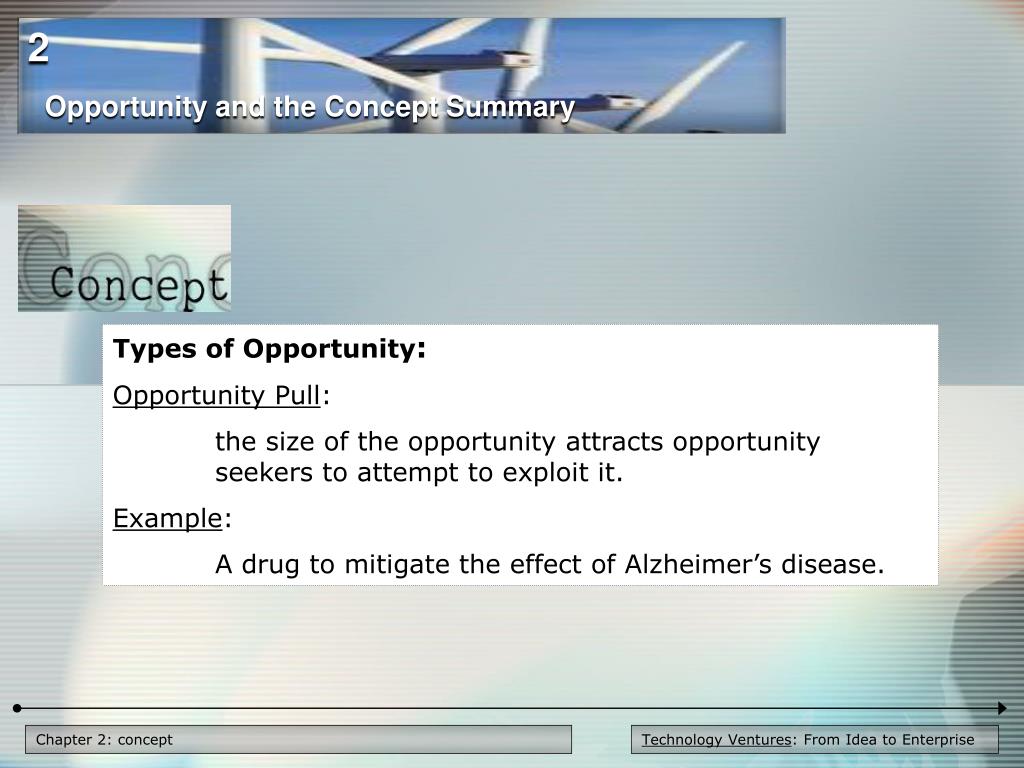 2

Opportunity and the Concept Summary

Concept

Types of Opportunity:

Opportunity Pull:

the size of the opportunity attracts opportunity seekers to attempt to exploit it.

Example:

A drug to mitigate the effect of Alzheimer's disease.

Chapter 2: concept

Technology Ventures: From Idea to Enterprise